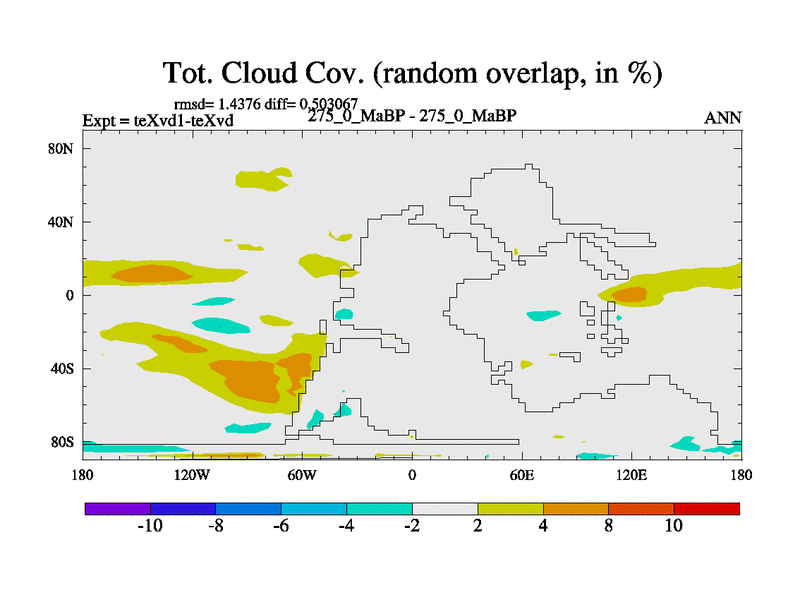 Tot. Cloud Cov. (random overlap, in %)

rmsd= 1.4376 diff= 0.503067
Expt = teXvd1-teXvd
275_0_MaBP - 275_0_MaBP
ANN

80N
40N
0
40S
80S

180
120W
60W
0
60E
120E
180

-10
-8
-6
-4
-2
2
4
8
10